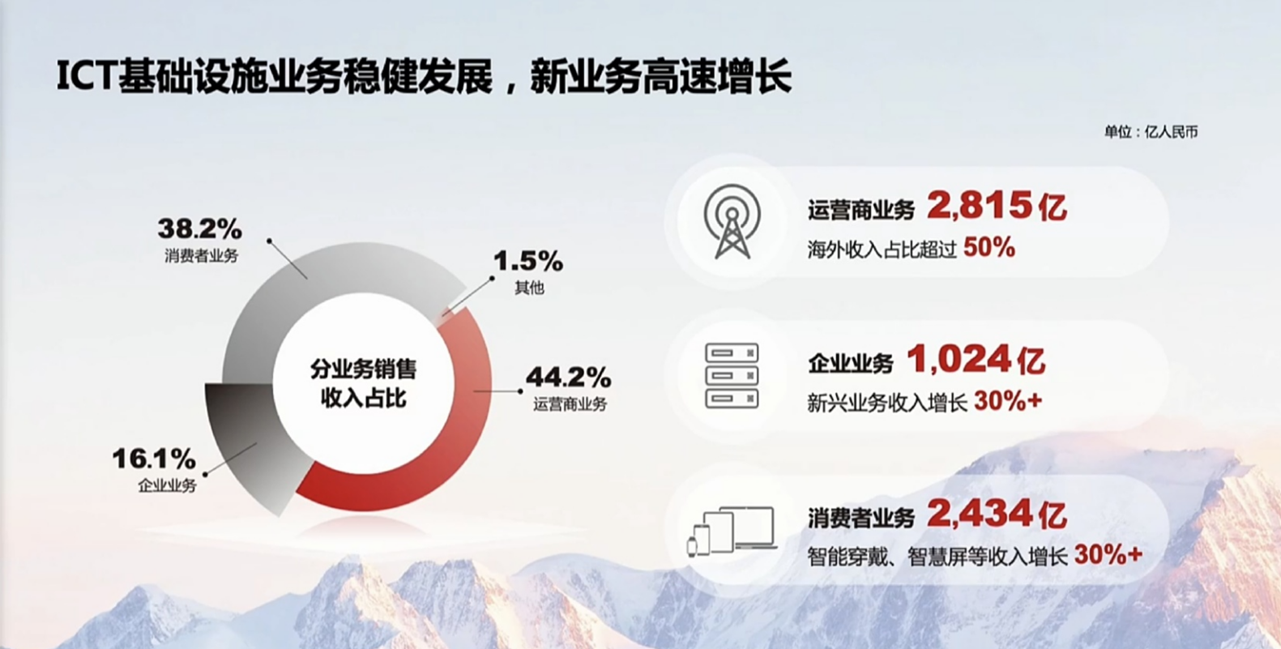 ICT基础设施业务稳健发展，新业务高速增长

单位：亿人民币

38.2%
消费者业务

1.5%
其他

分业务销售收入占比

44.2%
运营商业务

16.1%
企业业务

运营商业务 2,815亿
海外收入占比超过 50%

企业业务 1,024亿
新兴业务收入增长 30%+

消费者业务 2,434亿
智能穿戴、智慧屏等收入增长 30%+